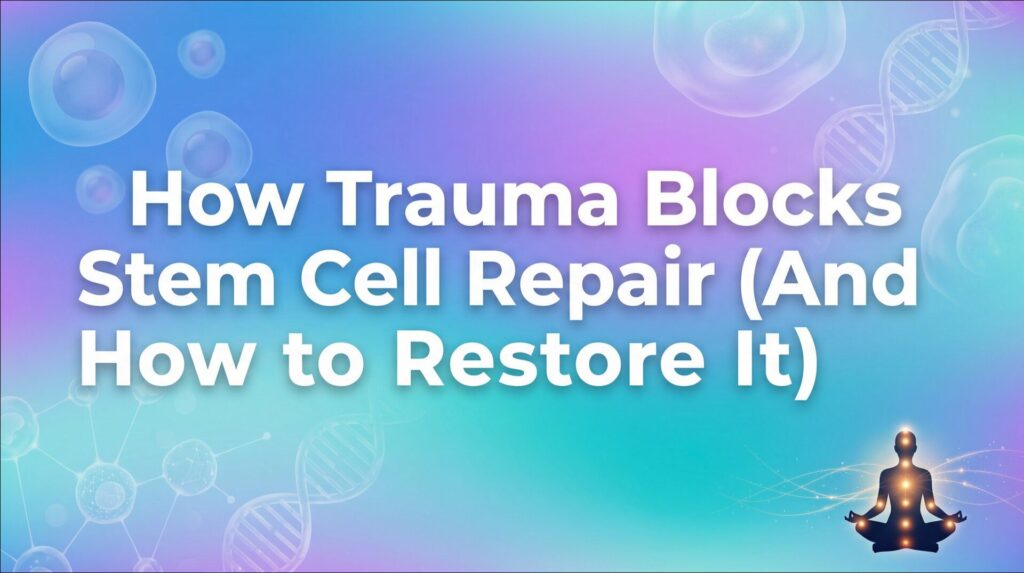 How Trauma Blocks Stem Cell Repair (And How to Restore It)